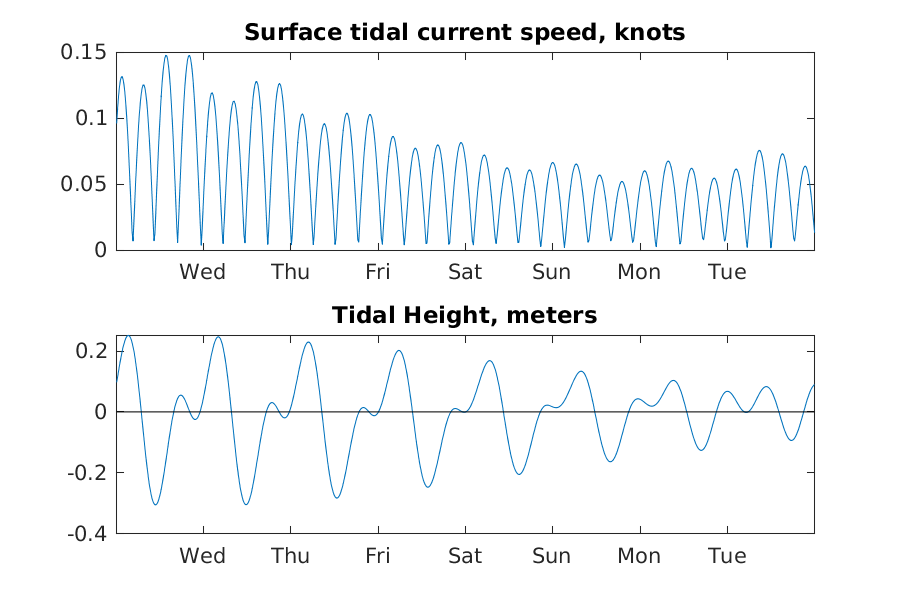 Surface tidal current speed, knots

0.15
0.1
0.05
0

Wed Thu Fri Sat Sun Mon Tue

Tidal Height, meters

0.2
0
-0.2
-0.4

Wed Thu Fri Sat Sun Mon Tue